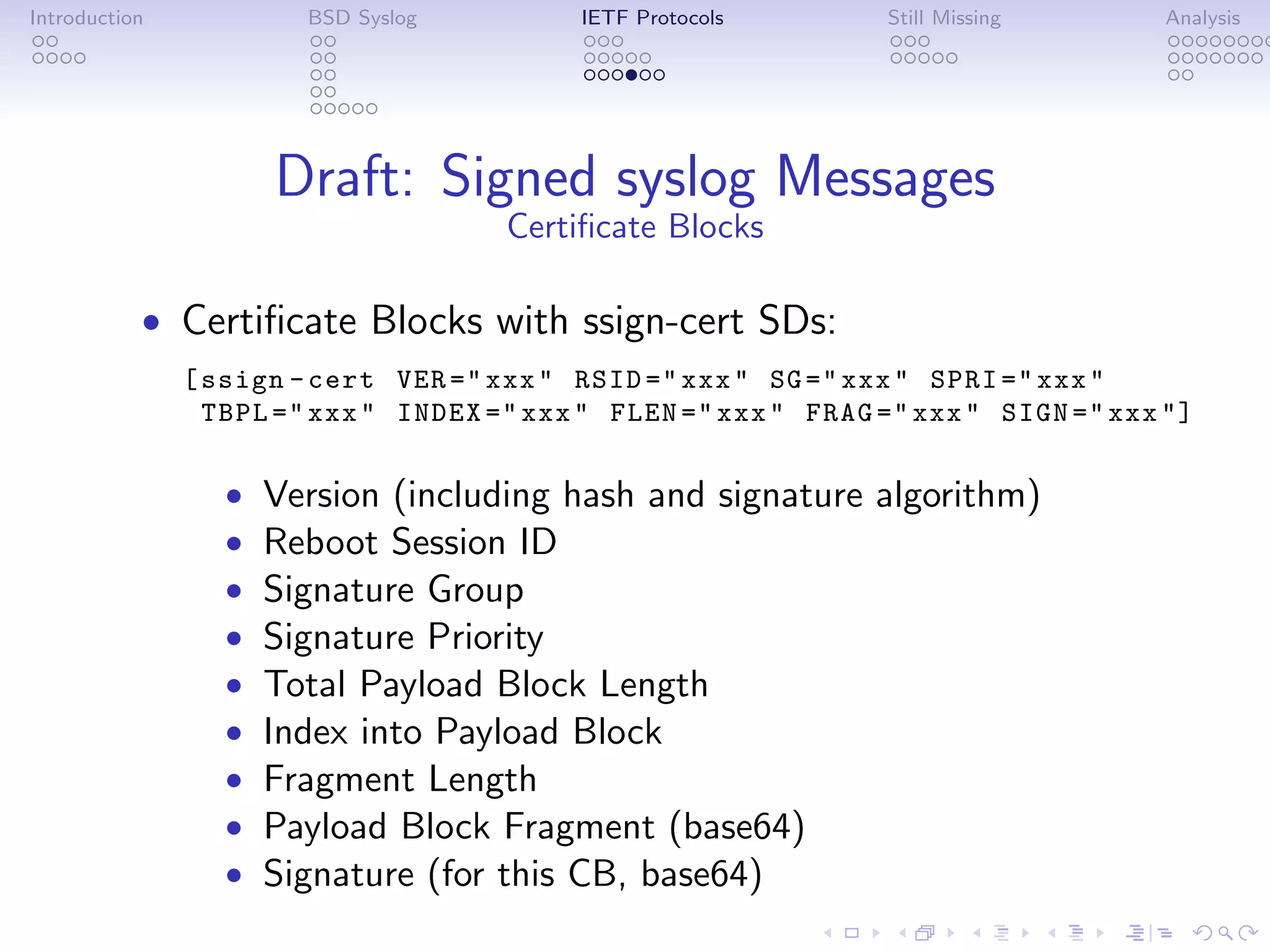 Introduction BSD Syslog IETF Protocols Still Missing Analysis

Draft: Signed syslog Messages
Certificate Blocks

• Certificate Blocks with ssign-cert SDs:

[ssign-cert VER="xxx" RSID="xxx" SG="xxx" SPRI="xxx" TBPL="xxx" INDEX="xxx" FLEN="xxx" FRAG="xxx" SIGN="xxx"]

• Version (including hash and signature algorithm)
• Reboot Session ID
• Signature Group
• Signature Priority
• Total Payload Block Length
• Index into Payload Block
• Fragment Length
• Payload Block Fragment (base64)
• Signature (for this CB, base64)